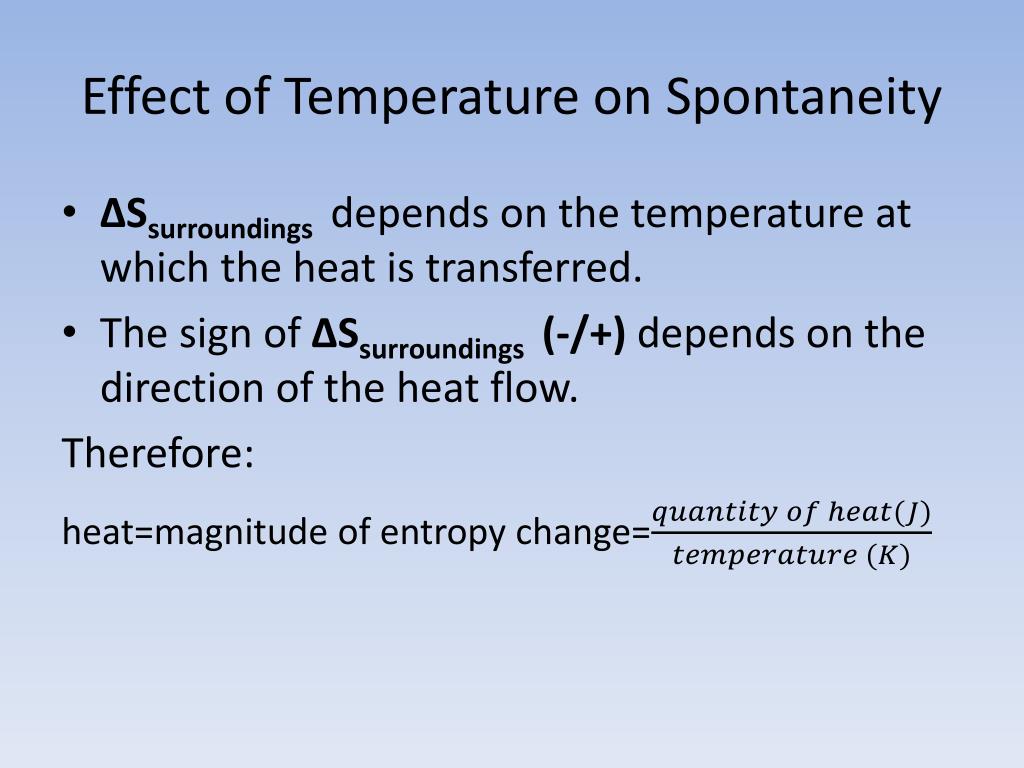 Effect of Temperature on Spontaneity

• $\Delta S_{surroundings}$ depends on the temperature at which the heat is transferred.

• The sign of $\Delta S_{surroundings}$ (-/+) depends on the direction of the heat flow.

Therefore:

heat=magnitude of entropy change=$\frac{quantity\ of\ heat(J)}{temperature\ (K)}$